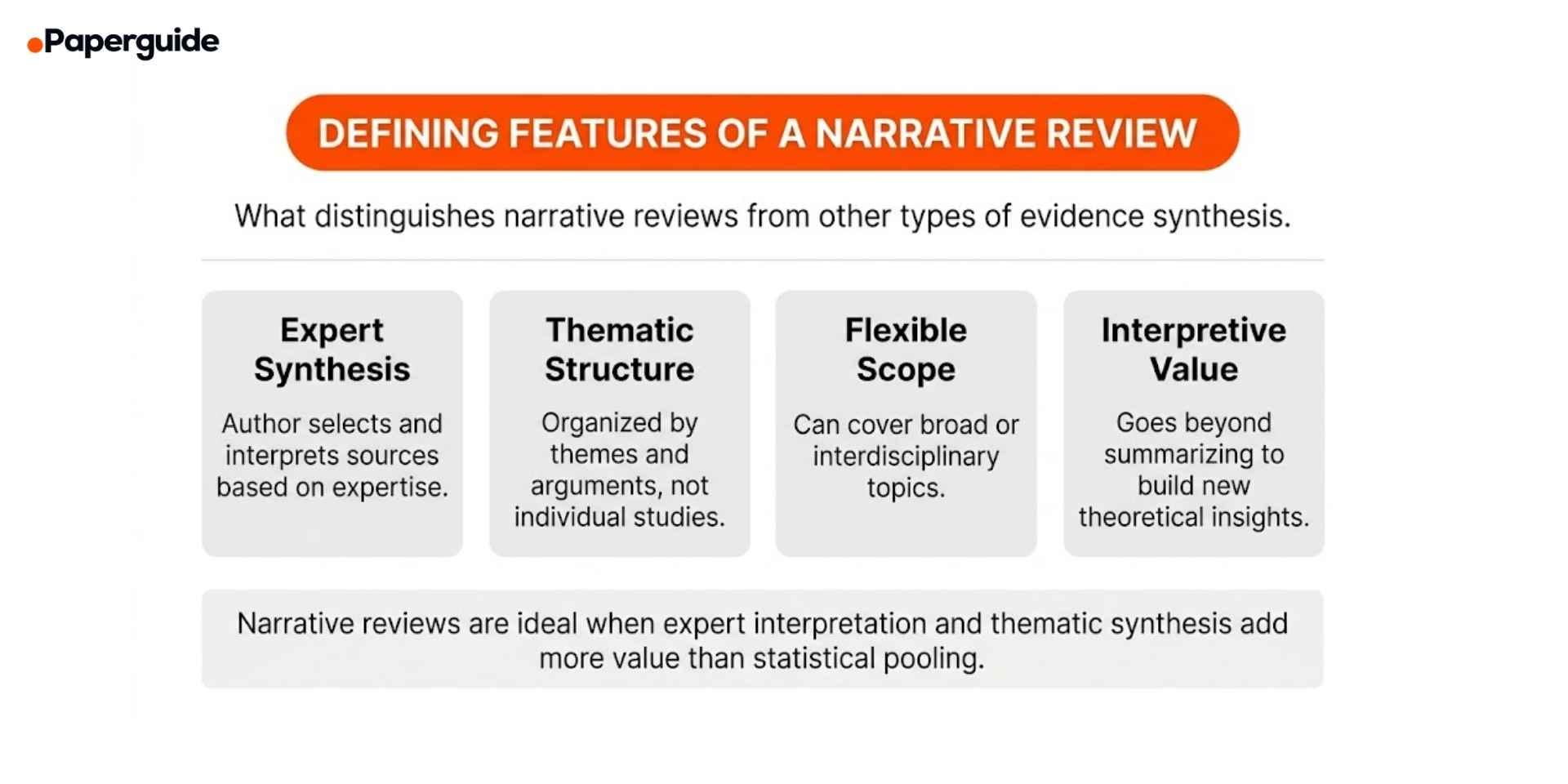 Paperguide

DEFINING FEATURES OF A NARRATIVE REVIEW

What distinguishes narrative reviews from other types of evidence synthesis.

Expert Synthesis

Author selects and interprets sources based on expertise.

Thematic Structure

Organized by themes and arguments, not individual studies.

Flexible Scope

Can cover broad or interdisciplinary topics.

Interpretive Value

Goes beyond summarizing to build new theoretical insights.

Narrative reviews are ideal when expert interpretation and thematic synthesis add more value than statistical pooling.